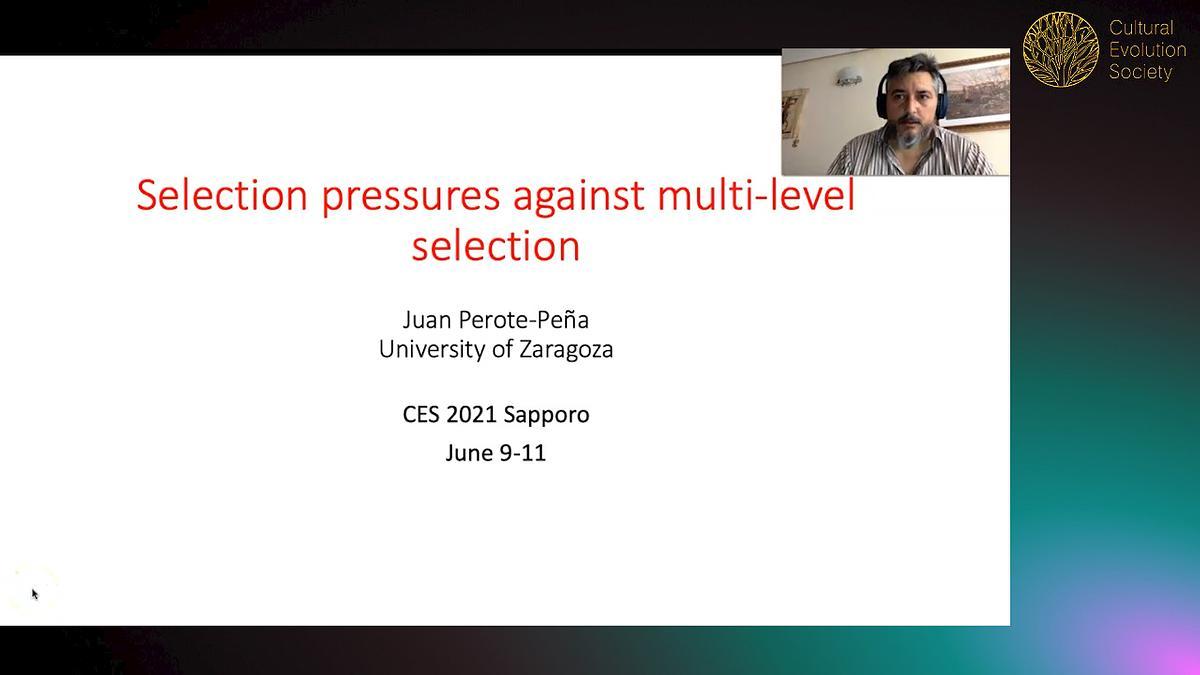 Cultural Evolution Society

Selection pressures against multi-level selection

Juan Perote-Peña
University of Zaragoza

CES 2021 Sapporo
June 9-11